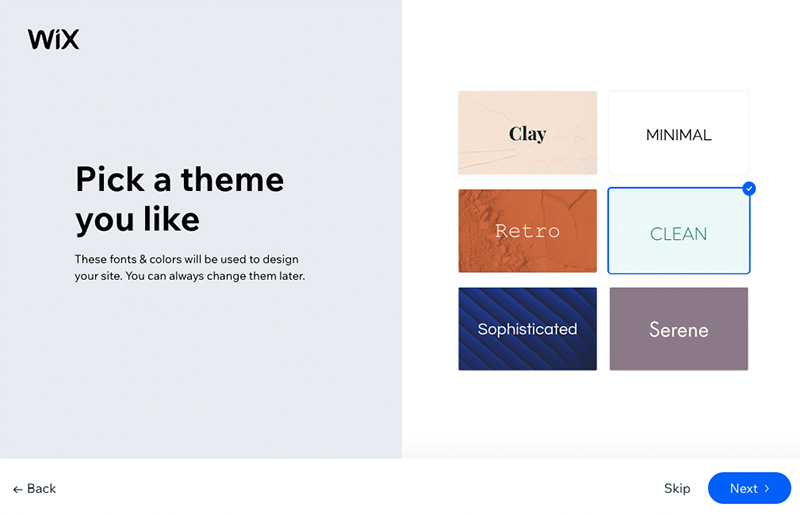 WiX

Pick a theme you like

These fonts & colors will be used to design your site. You can always change them later.

Clay

MINIMAL

Retro

CLEAN

Sophisticated

Serene

← Back

Skip

Next ›